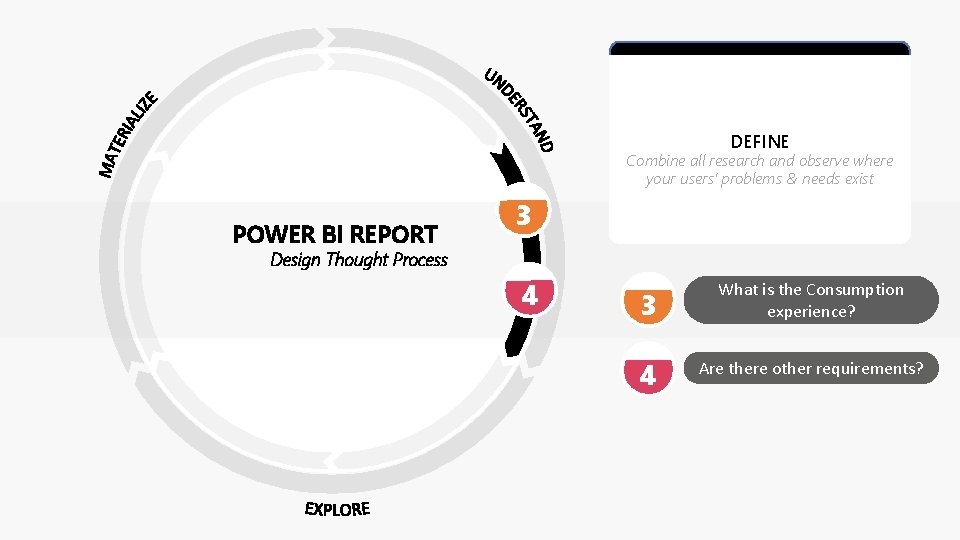 MATERIALIZE

UNDERSTAND

POWER BI REPORT
Design Thought Process

3

4

EXPLORE

DEFINE
Combine all research and observe where your users' problems & needs exist

3 What is the Consumption experience?

4 Are there other requirements?